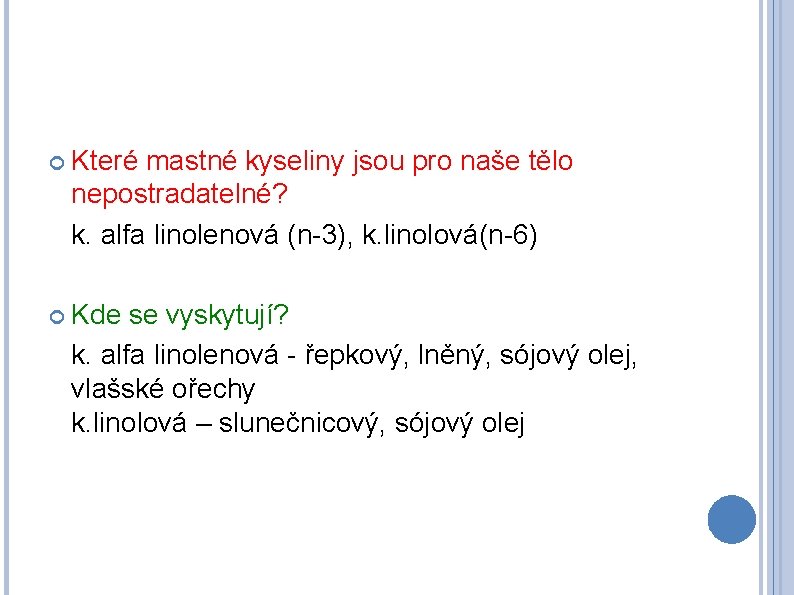 Které mastné kyseliny jsou pro naše tělo nepostradatelné?

k. alfa linolenová (n-3), k.linolová(n-6)

Kde se vyskytují?

k. alfa linolenová - řepkový, lněný, sójový olej, vlašské ořechy
k.linolová – slunečnicový, sójový olej